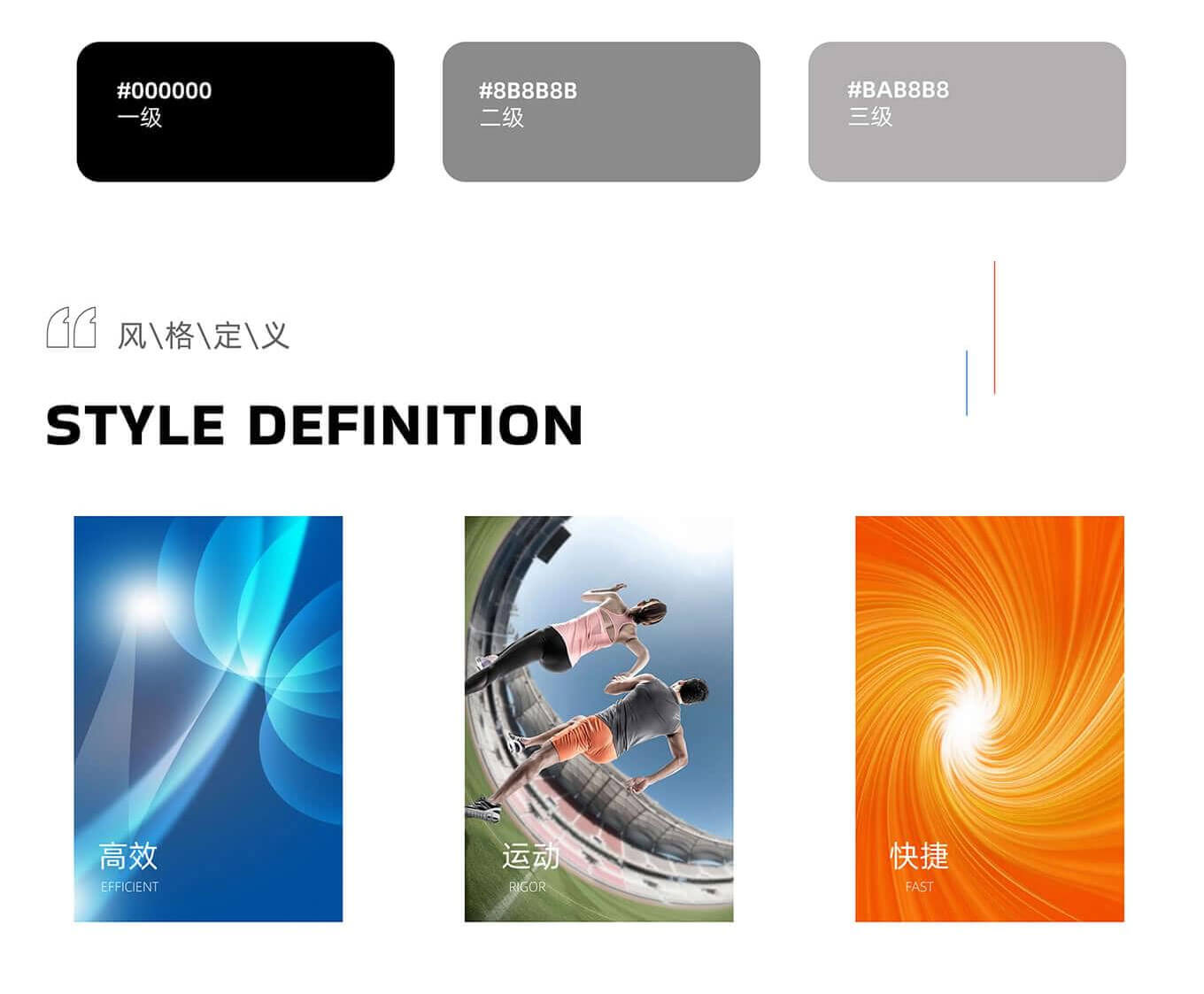 #000000
一级

#8B8B8B
二级

#BAB8B8
三级

风\格\定\义

STYLE DEFINITION

高效
EFFICIENT

运动
RIGOR

快捷
FAST